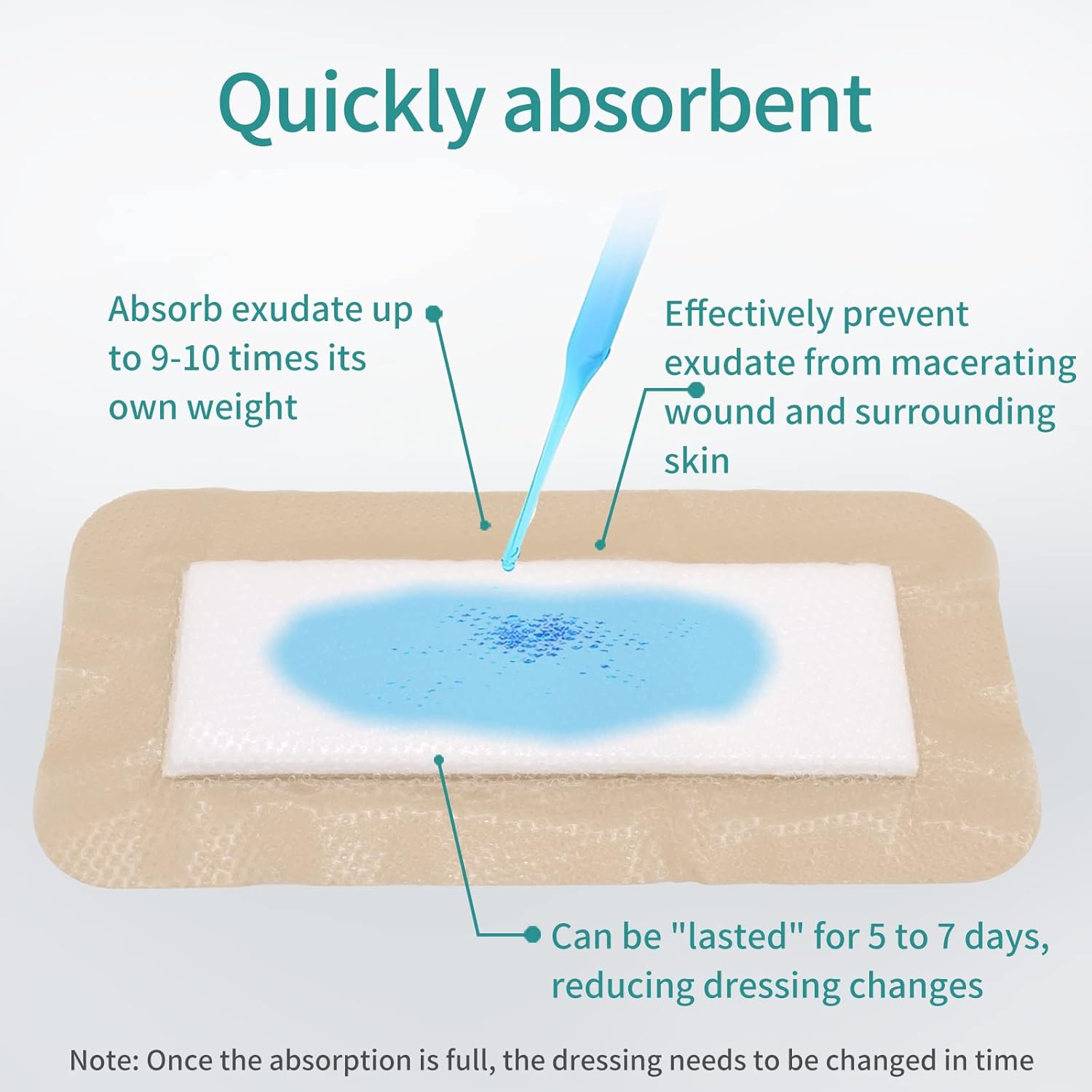 Quickly absorbent

Absorb exudate up to 9-10 times its own weight

Effectively prevent exudate from macerating wound and surrounding skin

Can be "lasted" for 5 to 7 days, reducing dressing changes

Note: Once the absorption is full, the dressing needs to be changed in time